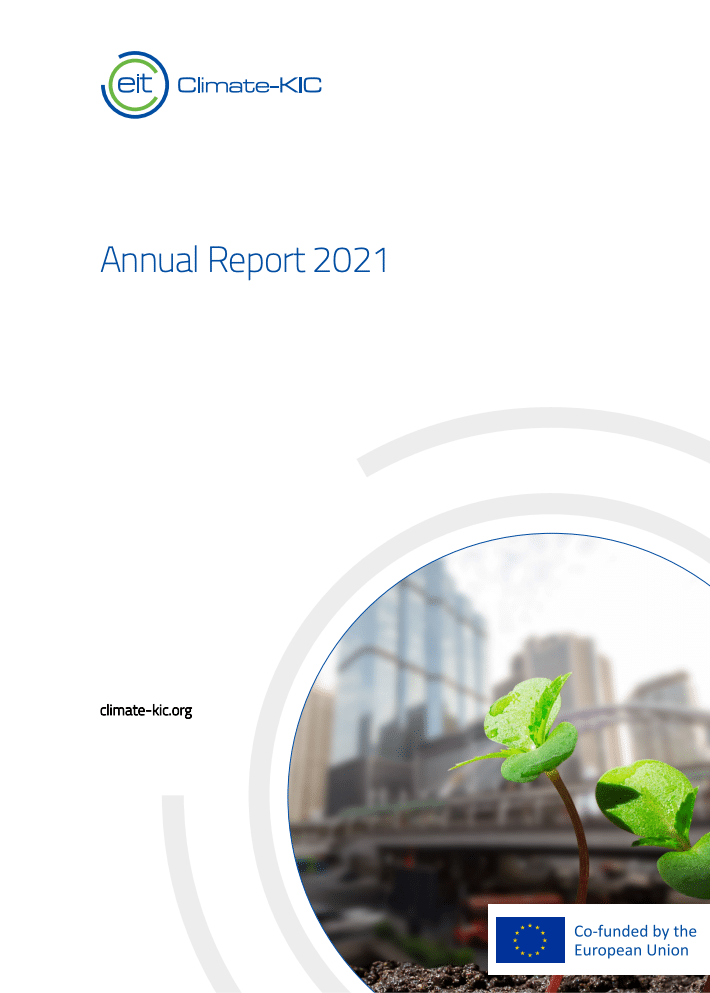 eit Climate-KIC

Annual Report 2021

climate-kic.org

Co-funded by the European Union